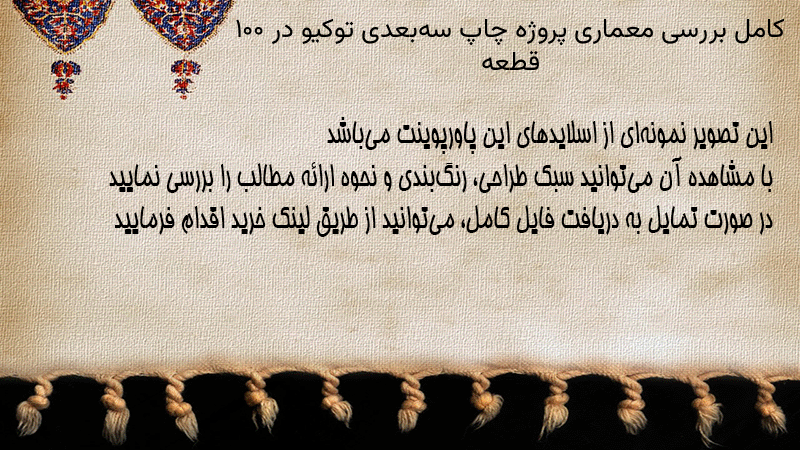 کامل بررسی معماری پروژه چاپ سه‌بعدی توکیو در ۱۰۰ قطعه

این تصویر نمونه‌ای از اسلایدهای این پاورپوینت می‌باشد
با مشاهده آن می‌توانید سبک طراحی، رنگ‌بندی و نحوه ارائه مطالب را بررسی نمایید
در صورت تمایل به دریافت فایل کامل، می‌توانید از طریق لینک خرید اقدام فرمایید